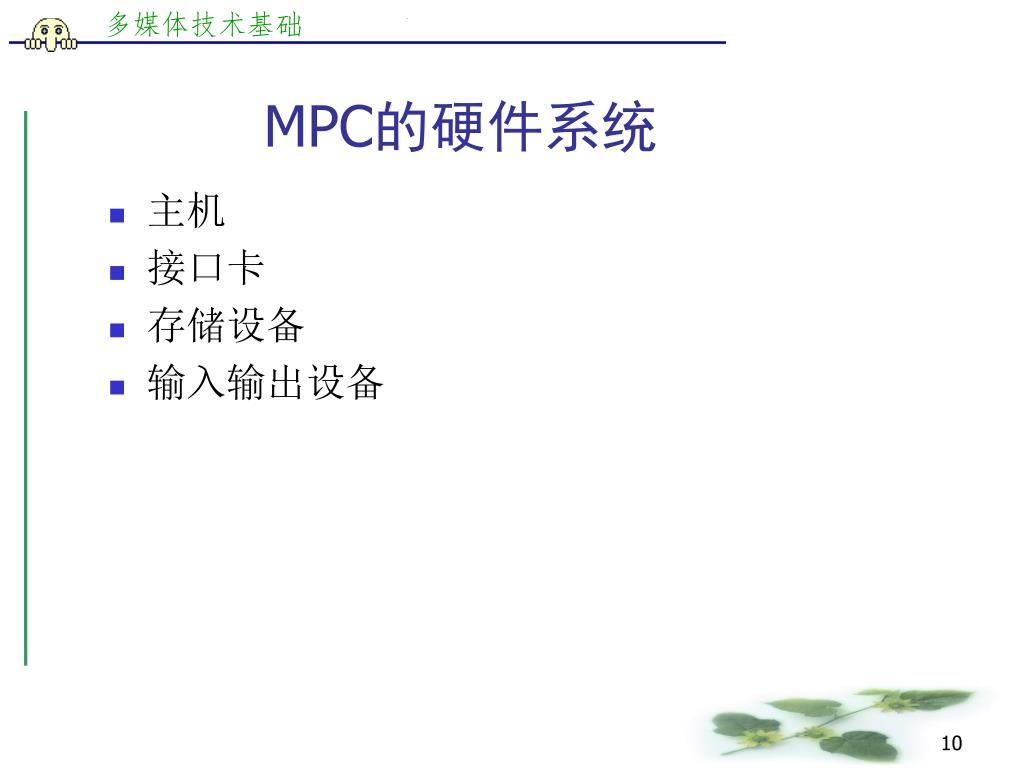 多媒体技术基础

MPC的硬件系统

- 主机
- 接口卡
- 存储设备
- 输入输出设备

10